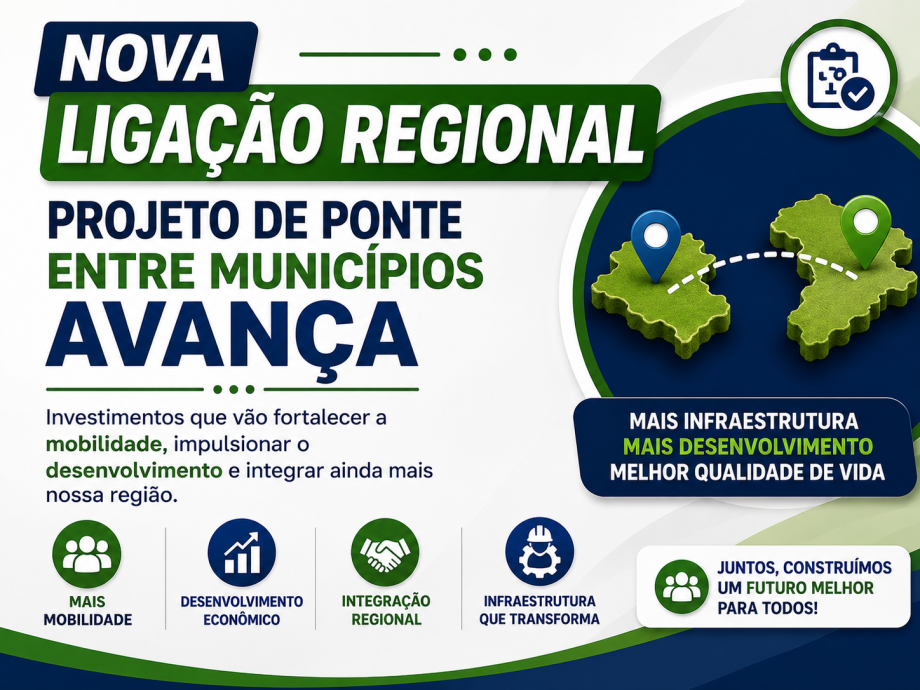 NOVA
LIGAÇÃO REGIONAL

PROJETO DE PONTE
ENTRE MUNICÍPIOS
AVANÇA

Investimentos que vão fortalecer a mobilidade, impulsionar o desenvolvimento e integrar ainda mais nossa região.

MAIS INFRAESTRUTURA
MAIS DESENVOLVIMENTO
MELHOR QUALIDADE DE VIDA

MAIS MOBILIDADE

DESENVOLVIMENTO ECONÔMICO

INTEGRAÇÃO REGIONAL

INFRAESTRUTURA QUE TRANSFORMA

JUNTOS, CONSTRUÍMOS UM FUTURO MELHOR PARA TODOS!